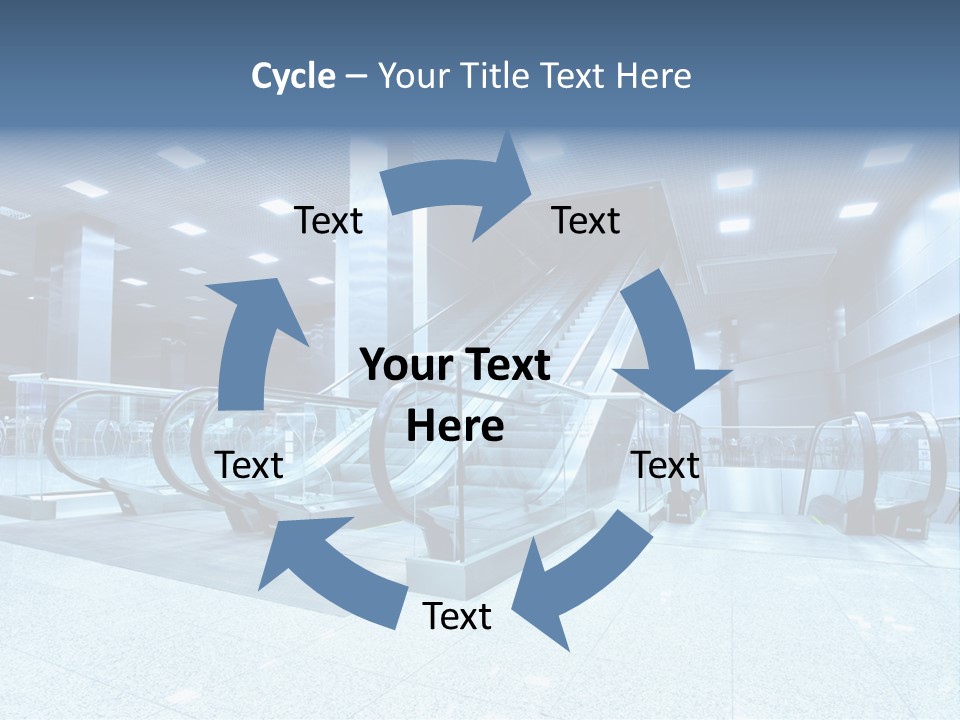 Cycle – Your Title Text Here

Text

Text

Your Text Here

Text

Text

Text